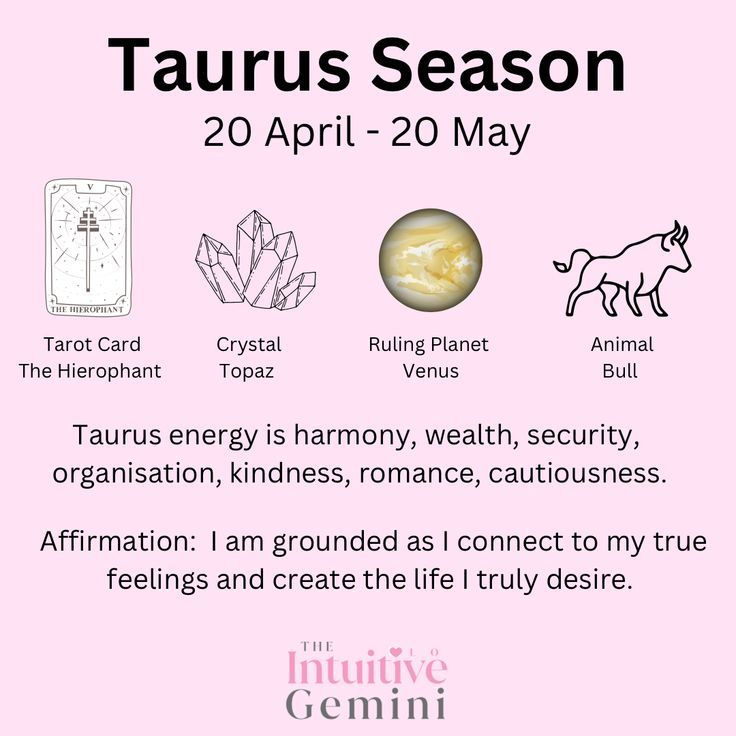 Taurus Season
20 April - 20 May

V

THE HIEROPHANT

Tarot Card
The Hierophant

Crystal
Topaz

Ruling Planet
Venus

Animal
Bull

Taurus energy is harmony, wealth, security, organisation, kindness, romance, cautiousness.

Affirmation: I am grounded as I connect to my true feelings and create the life I truly desire.

THE
LO
Intuitive
Gemini